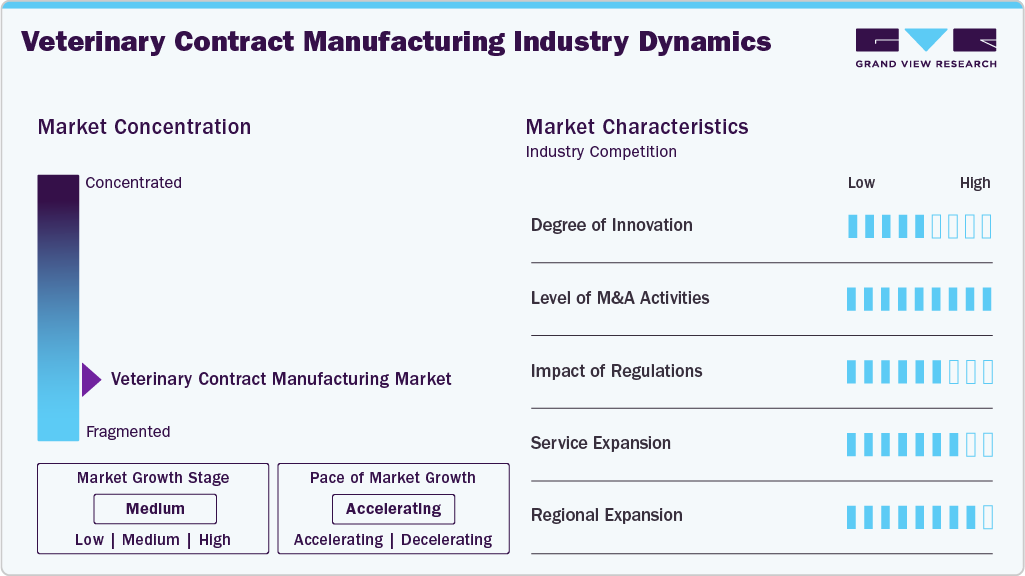 Veterinary Contract Manufacturing Industry Dynamics

GRAND VIEW RESEARCH

Market Concentration

Concentrated

Veterinary Contract Manufacturing Market

Fragmented

Market Growth Stage
Medium
Low | Medium | High

Pace of Market Growth
Accelerating
Accelerating | Decelerating

Market Characteristics
Industry Competition

Low High

Degree of Innovation

Level of M&A Activities

Impact of Regulations

Service Expansion

Regional Expansion